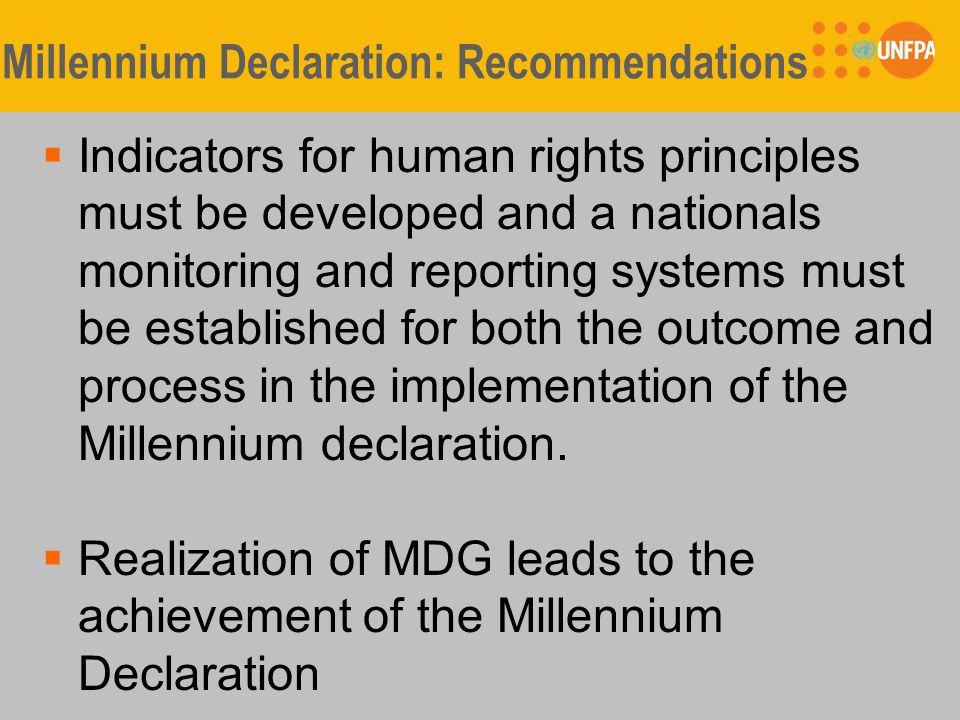 Millennium Declaration: Recommendations

UNFPA

▪ Indicators for human rights principles must be developed and a nationals monitoring and reporting systems must be established for both the outcome and process in the implementation of the Millennium declaration.

▪ Realization of MDG leads to the achievement of the Millennium Declaration